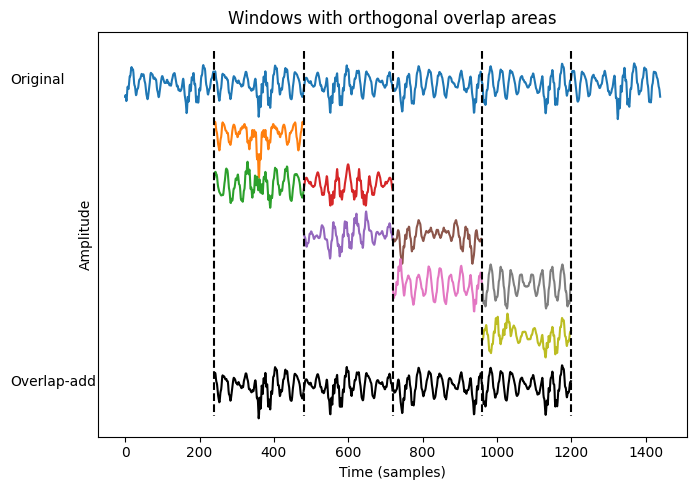 Windows with orthogonal overlap areas

Original

Amplitude

Overlap-add

0
200
400
600
800
1000
1200
1400

Time (samples)